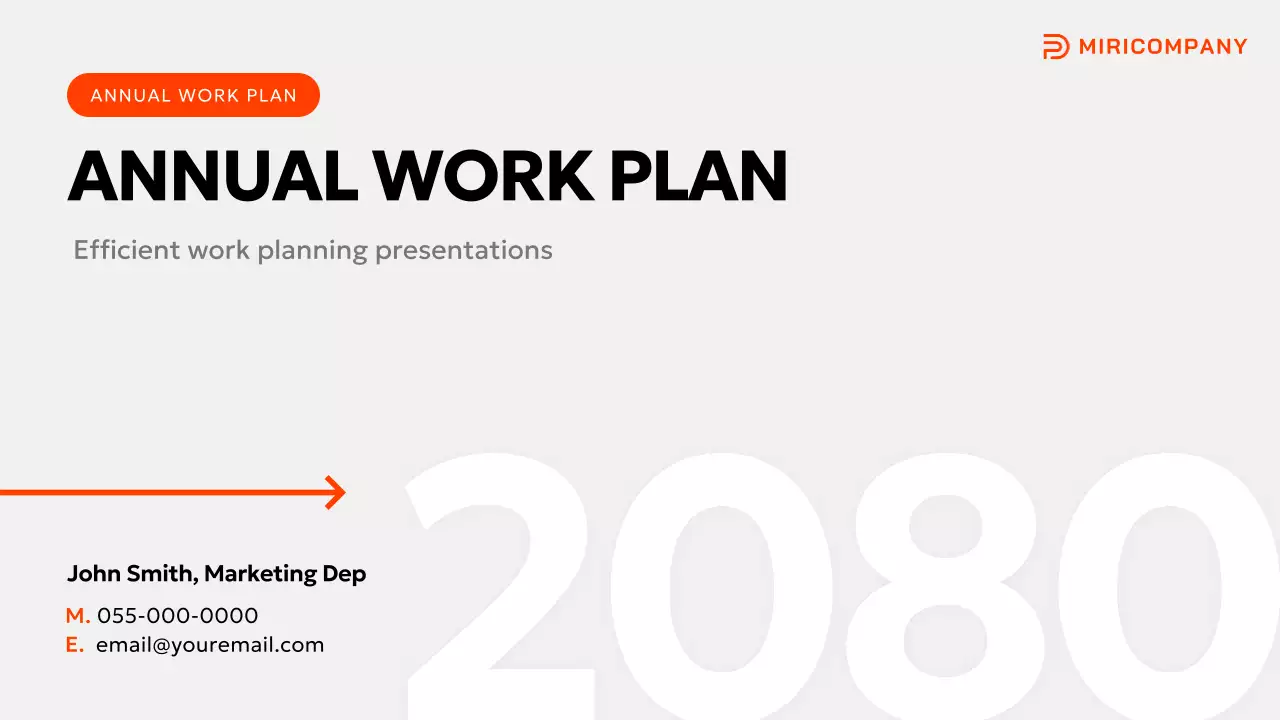 MIRICOMPANY

ANNUAL WORK PLAN

ANNUAL WORK PLAN

Efficient work planning presentations

2080

John Smith, Marketing Dep

M. 055-000-0000
E. email@youremail.com